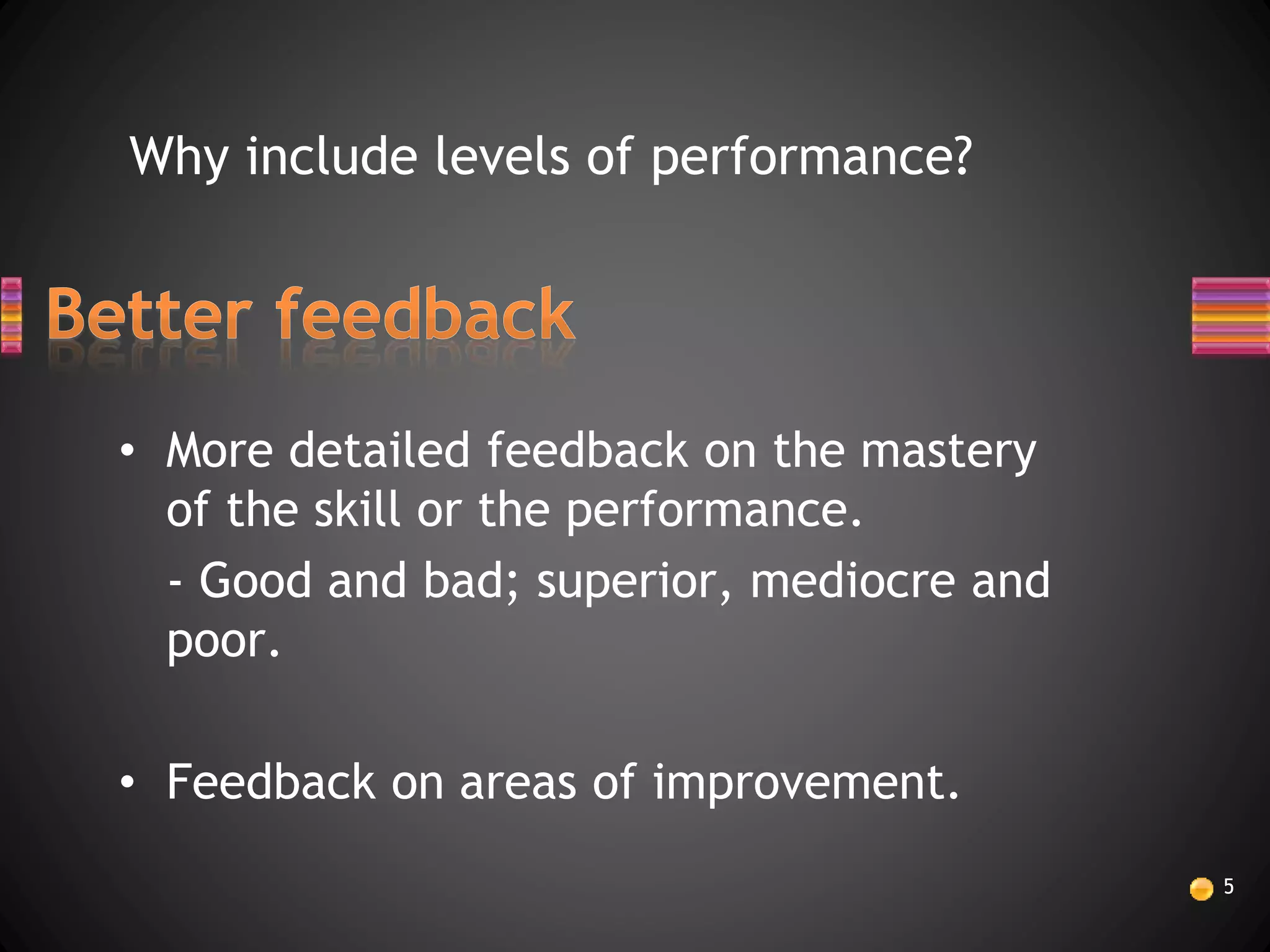 Why include levels of performance?

Better feedback

• More detailed feedback on the mastery of the skill or the performance.

- Good and bad; superior, mediocre and poor.

• Feedback on areas of improvement.

5